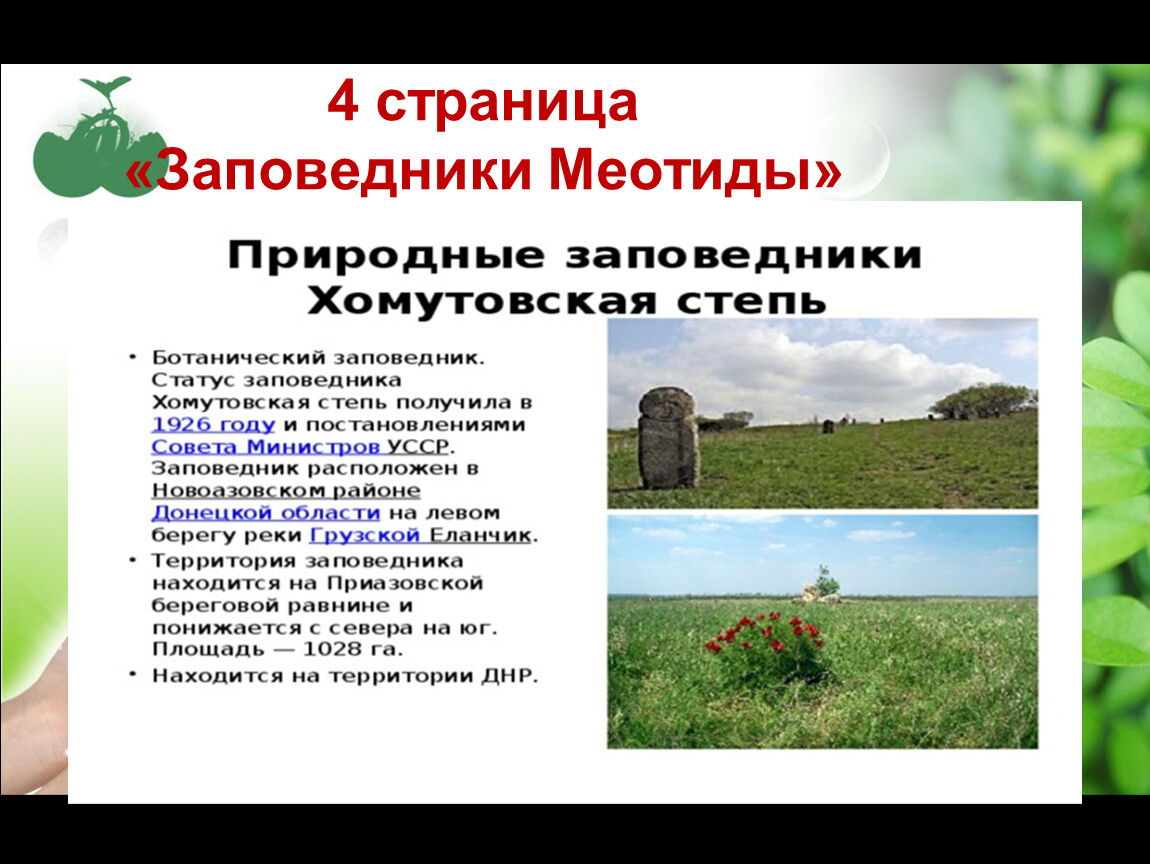 4 страница
«Заповедники Меотиды»

Природные заповедники
Хомутовская степь

• Ботанический заповедник. Статус заповедника Хомутовская степь получила в 1926 году и постановлениями Совета Министров УССР. Заповедник расположен в Новоазовском районе Донецкой области на левом берегу реки Грузской Еланчик.
• Территория заповедника находится на Приазовской береговой равнине и понижается с севера на юг. Площадь — 1028 га.
• Находится на территории ДНР.